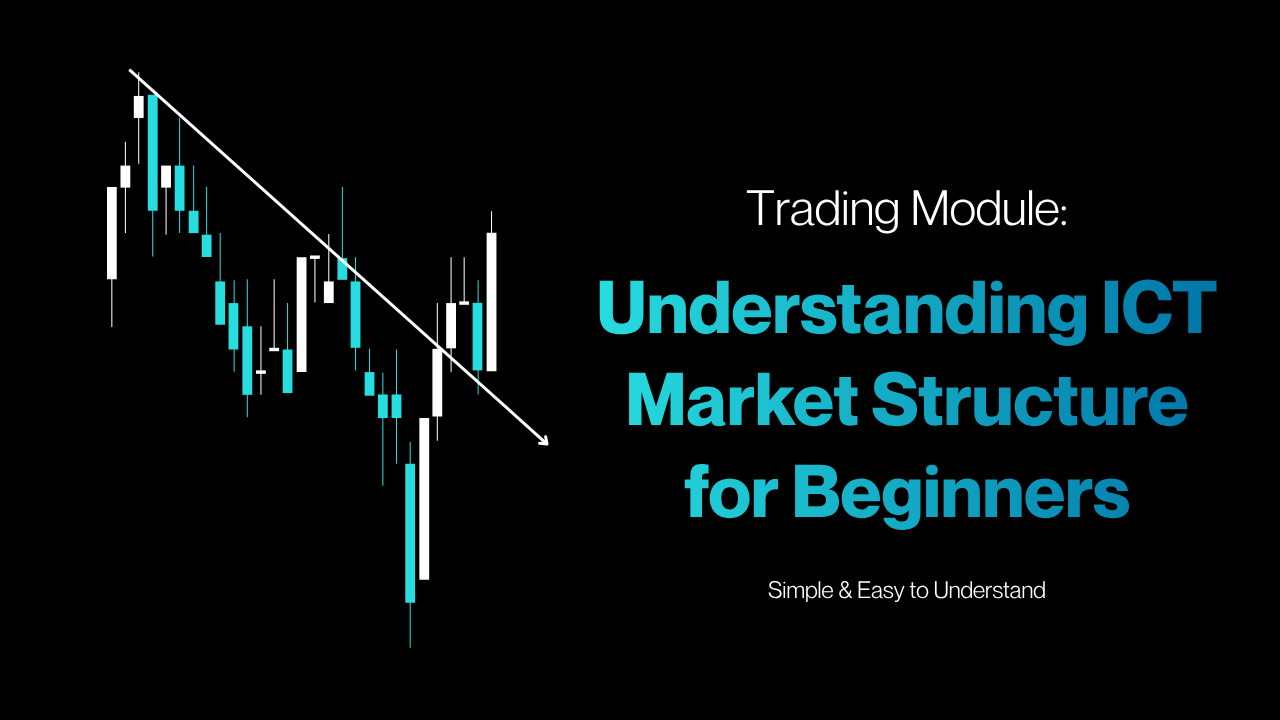 Trading Module:

Understanding ICT Market Structure for Beginners

Simple & Easy to Understand